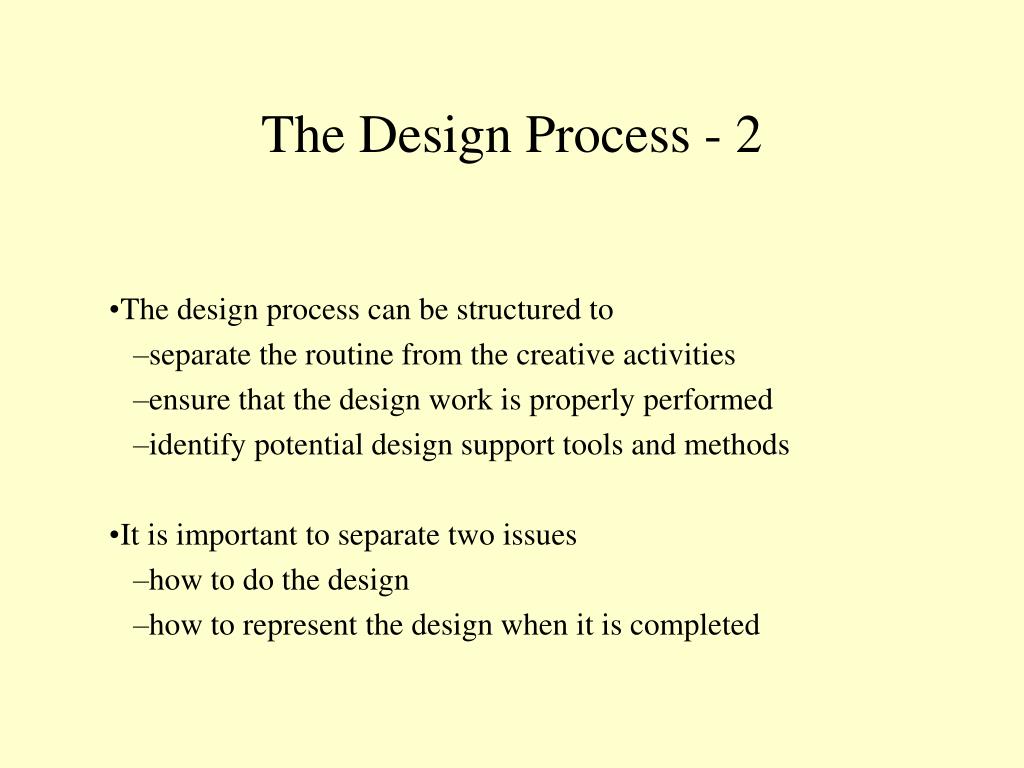 The Design Process - 2

•The design process can be structured to
–separate the routine from the creative activities
–ensure that the design work is properly performed
–identify potential design support tools and methods

•It is important to separate two issues
–how to do the design
–how to represent the design when it is completed